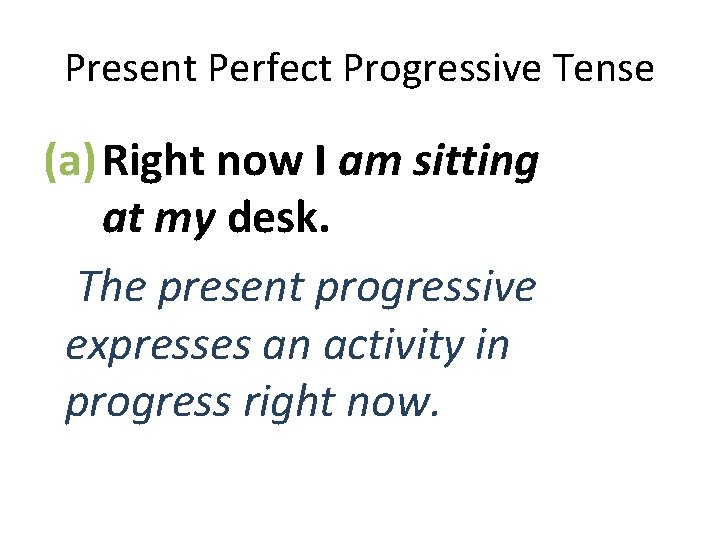 Present Perfect Progressive Tense

(a) Right now I am sitting at my desk.

The present progressive expresses an activity in progress right now.